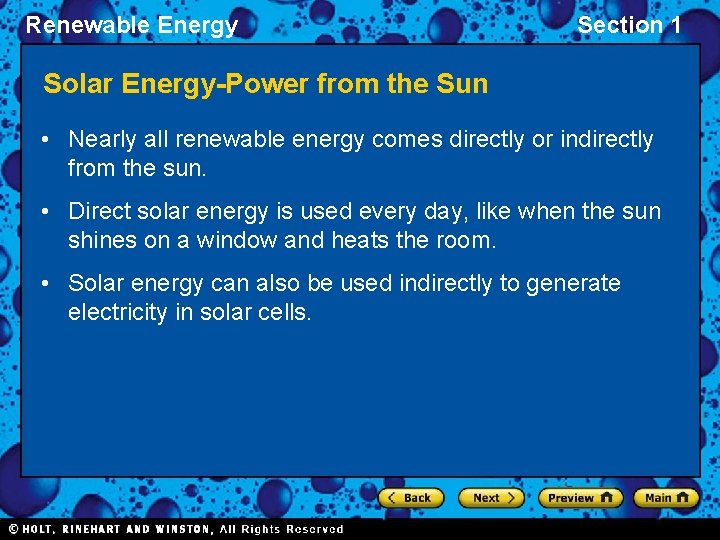 Renewable Energy

Section 1

Solar Energy-Power from the Sun

• Nearly all renewable energy comes directly or indirectly from the sun.

• Direct solar energy is used every day, like when the sun shines on a window and heats the room.

• Solar energy can also be used indirectly to generate electricity in solar cells.

Back Next Preview Main

© HOLT, RINEHART AND WINSTON, All Rights Reserved